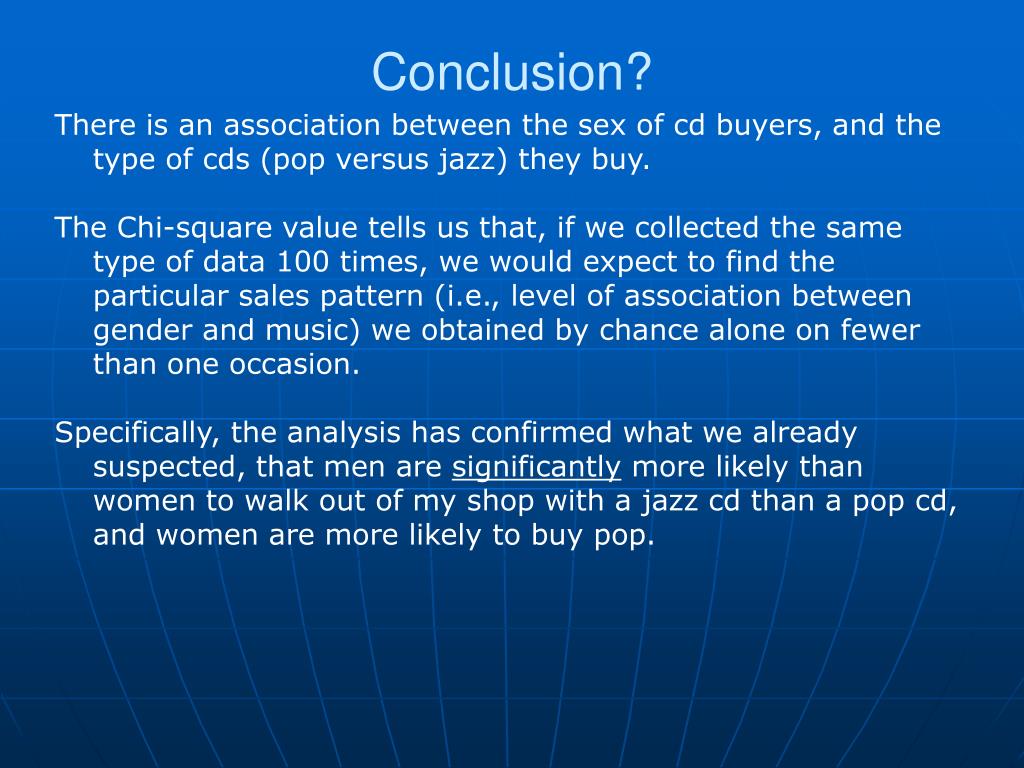 Conclusion?

There is an association between the sex of cd buyers, and the type of cds (pop versus jazz) they buy.

The Chi-square value tells us that, if we collected the same type of data 100 times, we would expect to find the particular sales pattern (i.e., level of association between gender and music) we obtained by chance alone on fewer than one occasion.

Specifically, the analysis has confirmed what we already suspected, that men are significantly more likely than women to walk out of my shop with a jazz cd than a pop cd, and women are more likely to buy pop.